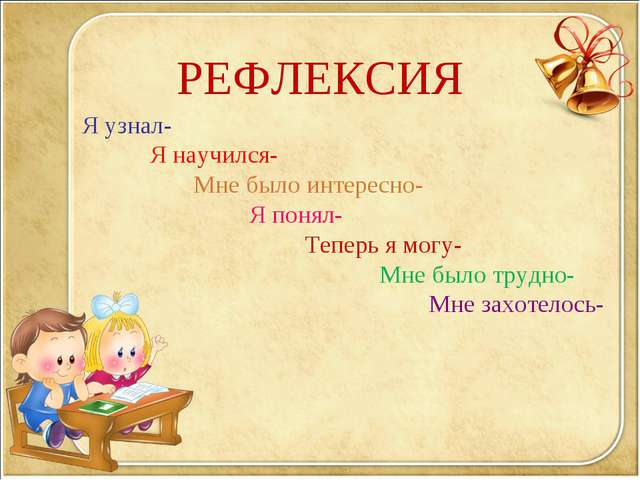 РЕФЛЕКСИЯ

Я узнал-

Я научился-

Мне было интересно-

Я понял-

Теперь я могу-

Мне было трудно-

Мне захотелось-